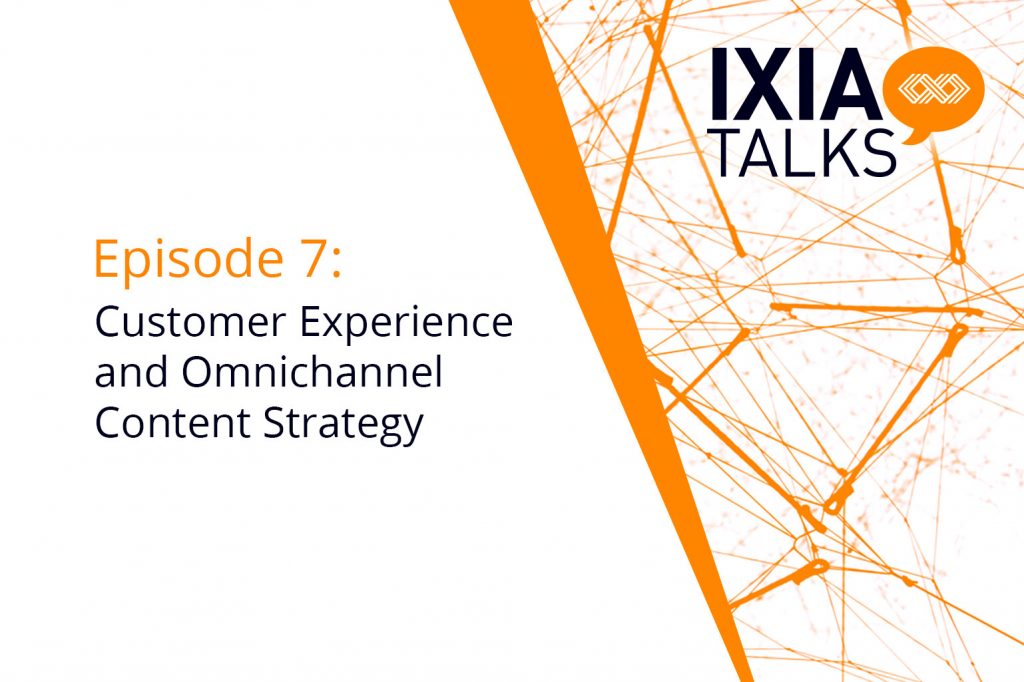 IXIA TALKS

Episode 7:
Customer Experience and Omnichannel Content Strategy